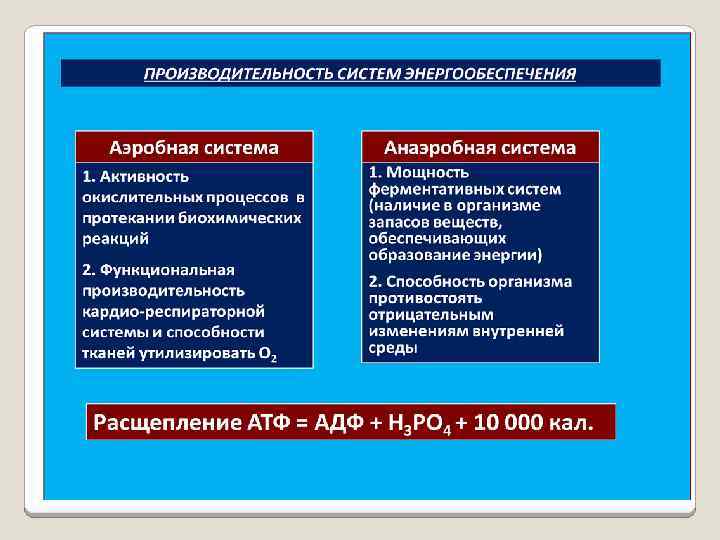 ПРОИЗВОДИТЕЛЬНОСТЬ СИСТЕМ ЭНЕРГООБЕСПЕЧЕНИЯ

Аэробная система

1. Активность окислительных процессов в протекании биохимических реакций

2. Функциональная производительность кардио-респираторной системы и способности тканей утилизировать $O_2$

Анаэробная система

1. Мощность ферментативных систем (наличие в организме запасов веществ, обеспечивающих образование энергии)

2. Способность организма противостоять отрицательным изменениям внутренней среды

Расщепление АТФ = АДФ + $H_3PO_4$ + 10 000 кал.